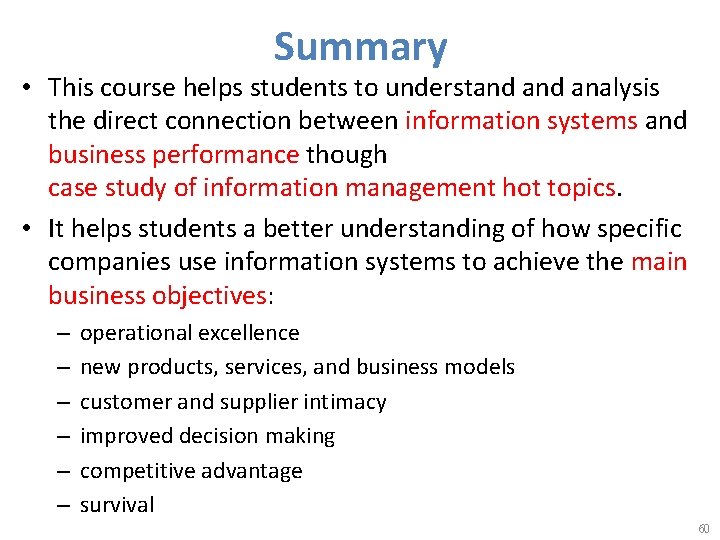 Summary

• This course helps students to understand and analysis the direct connection between information systems and business performance though case study of information management hot topics.

• It helps students a better understanding of how specific companies use information systems to achieve the main business objectives:

– operational excellence
– new products, services, and business models
– customer and supplier intimacy
– improved decision making
– competitive advantage
– survival

60